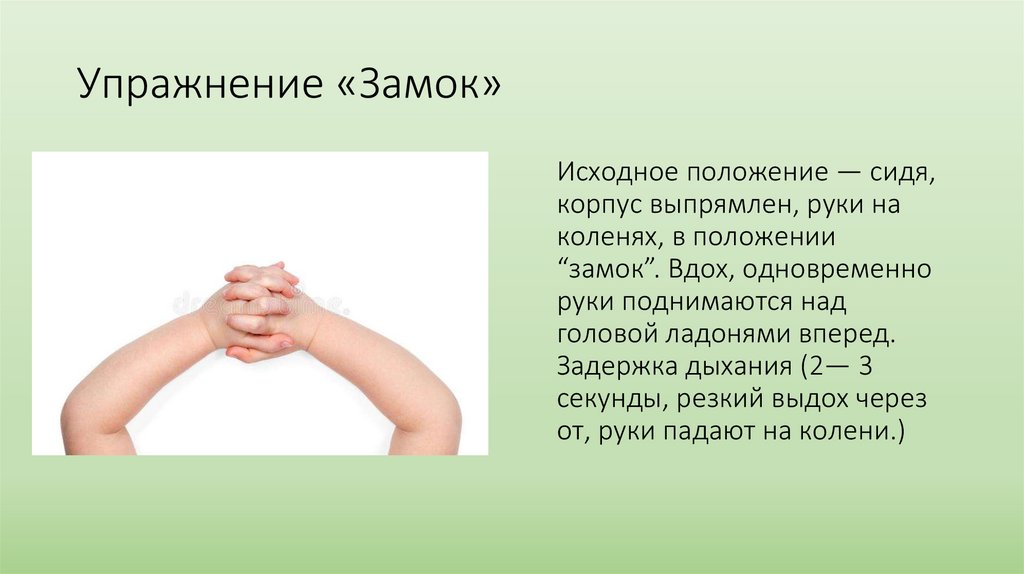 Упражнение «Замок»

Исходное положение — сидя, корпус выпрямлен, руки на коленях, в положении “замок”. Вдох, одновременно руки поднимаются над головой ладонями вперед. Задержка дыхания (2— 3 секунды, резкий выдох через от, руки падают на колени.)